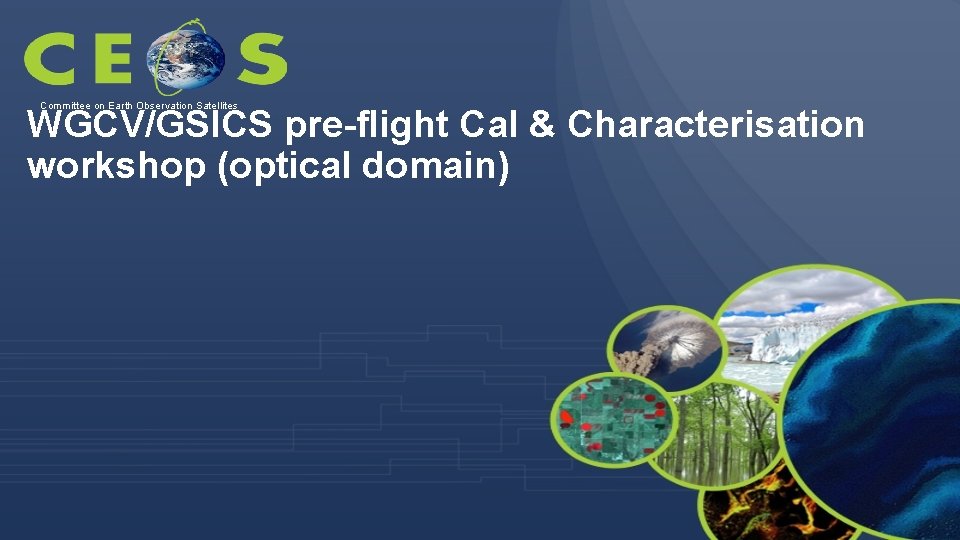 CEOS
Committee on Earth Observation Satellites

WGCV/GSICS pre-flight Cal & Characterisation workshop (optical domain)